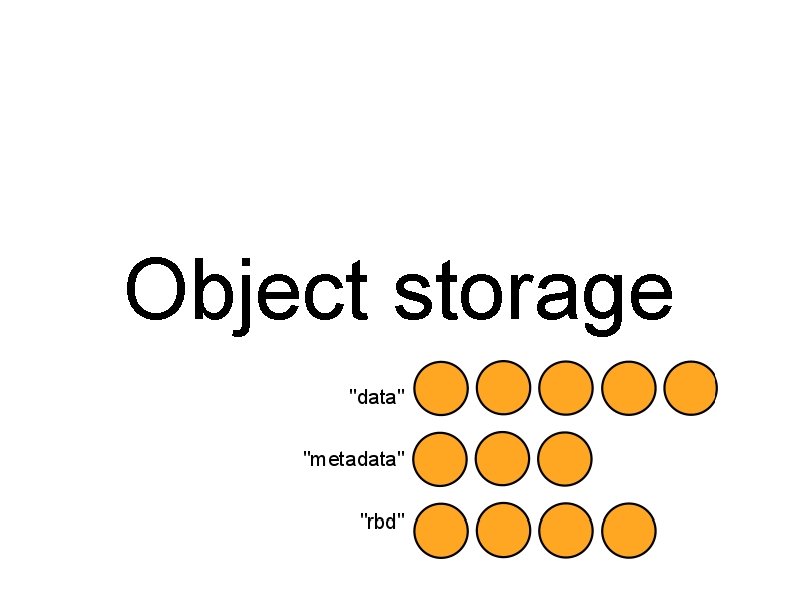 Object storage

"data"

"metadata"

"rbd"